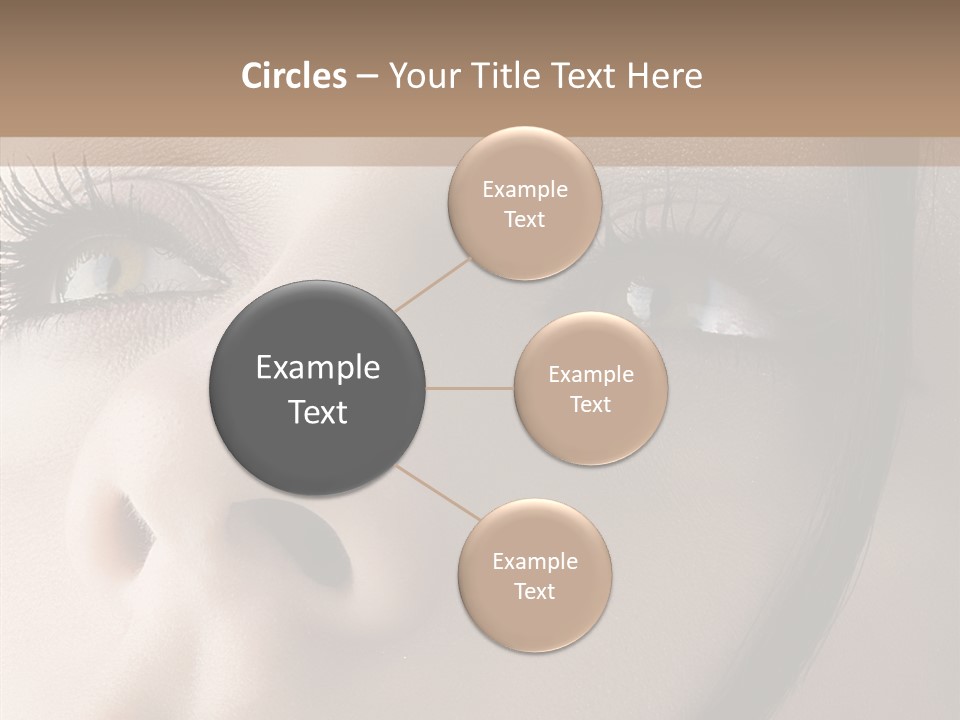 Circles – Your Title Text Here

Example Text

Example Text

Example Text

Example Text